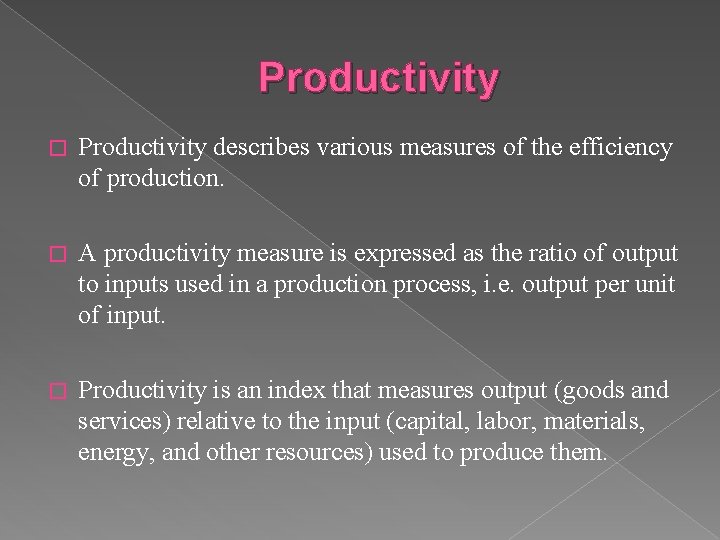 Productivity

□ Productivity describes various measures of the efficiency of production.

□ A productivity measure is expressed as the ratio of output to inputs used in a production process, i.e. output per unit of input.

□ Productivity is an index that measures output (goods and services) relative to the input (capital, labor, materials, energy, and other resources) used to produce them.